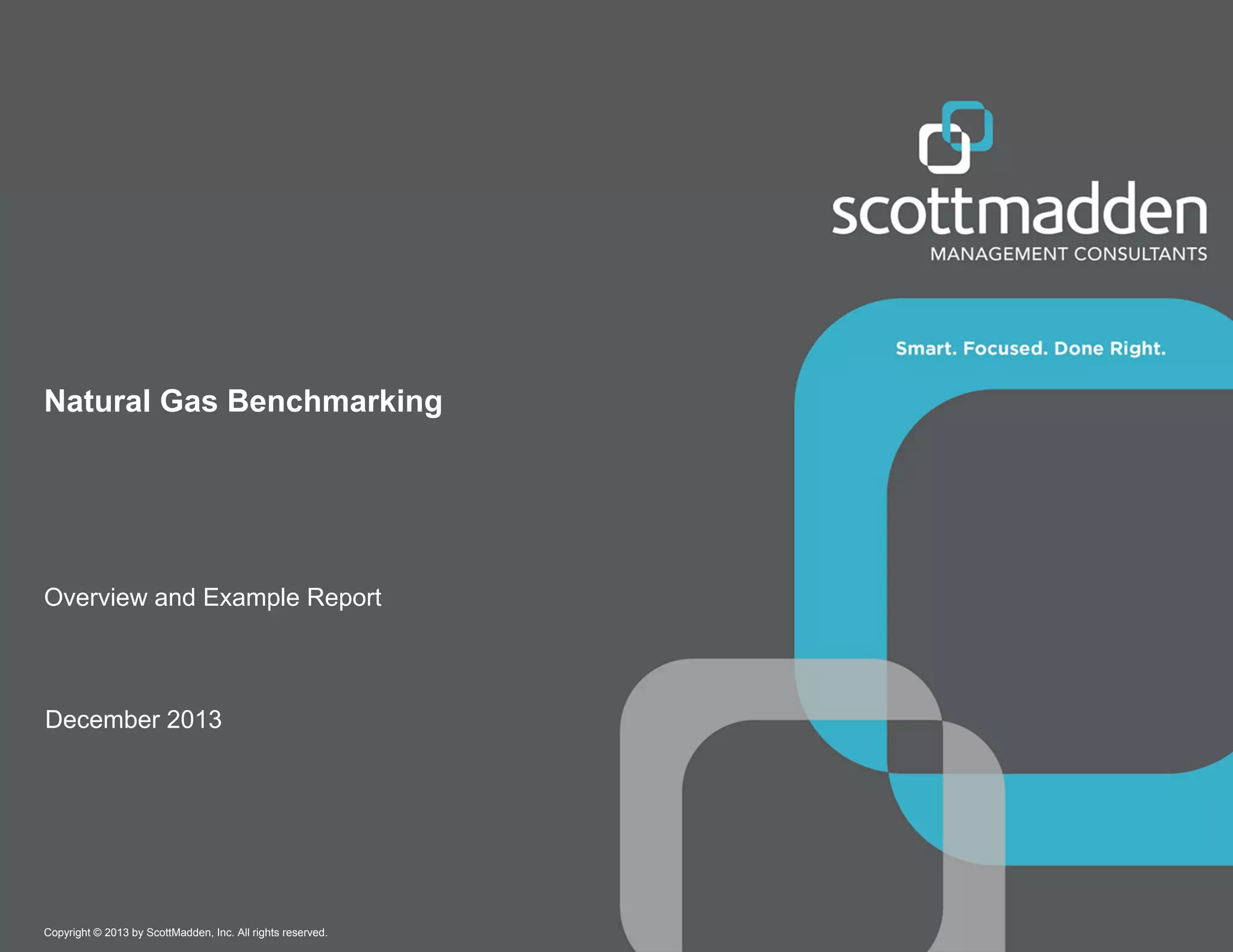 scottmadden
MANAGEMENT CONSULTANTS

Smart. Focused. Done Right.

Natural Gas Benchmarking

Overview and Example Report

December 2013

Copyright © 2013 by ScottMadden, Inc. All rights reserved.